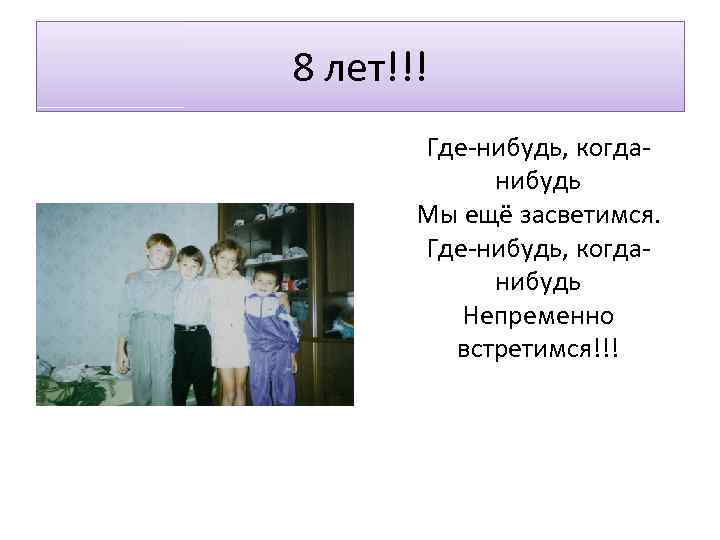 8 лет!!!

Где-нибудь, когда-нибудь
Мы ещё засветимся.
Где-нибудь, когда-нибудь
Непременно встретимся!!!